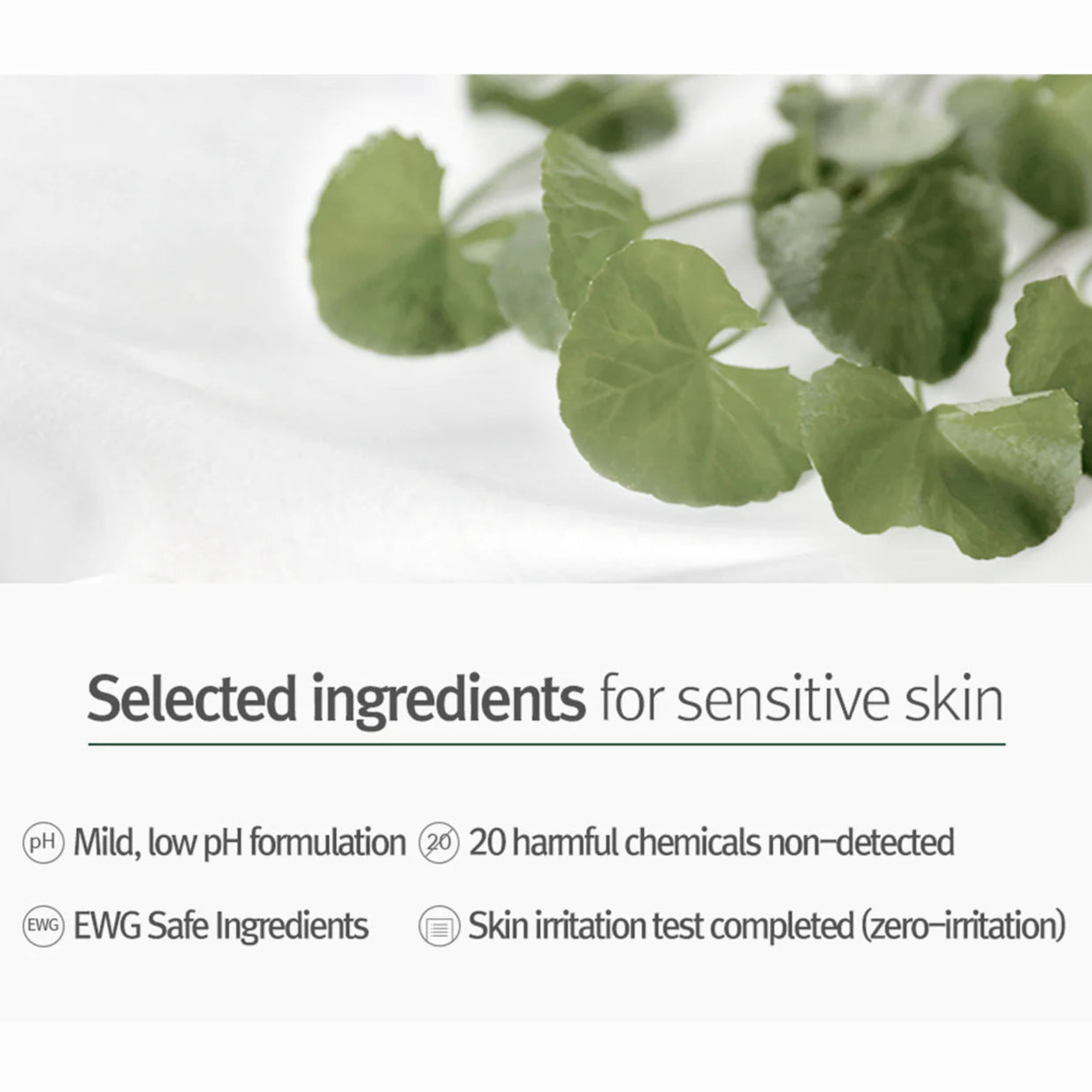 Selected ingredients for sensitive skin

pH Mild, low pH formulation 20 20 harmful chemicals non-detected

EWG EWG Safe Ingredients Skin irritation test completed (zero-irritation)